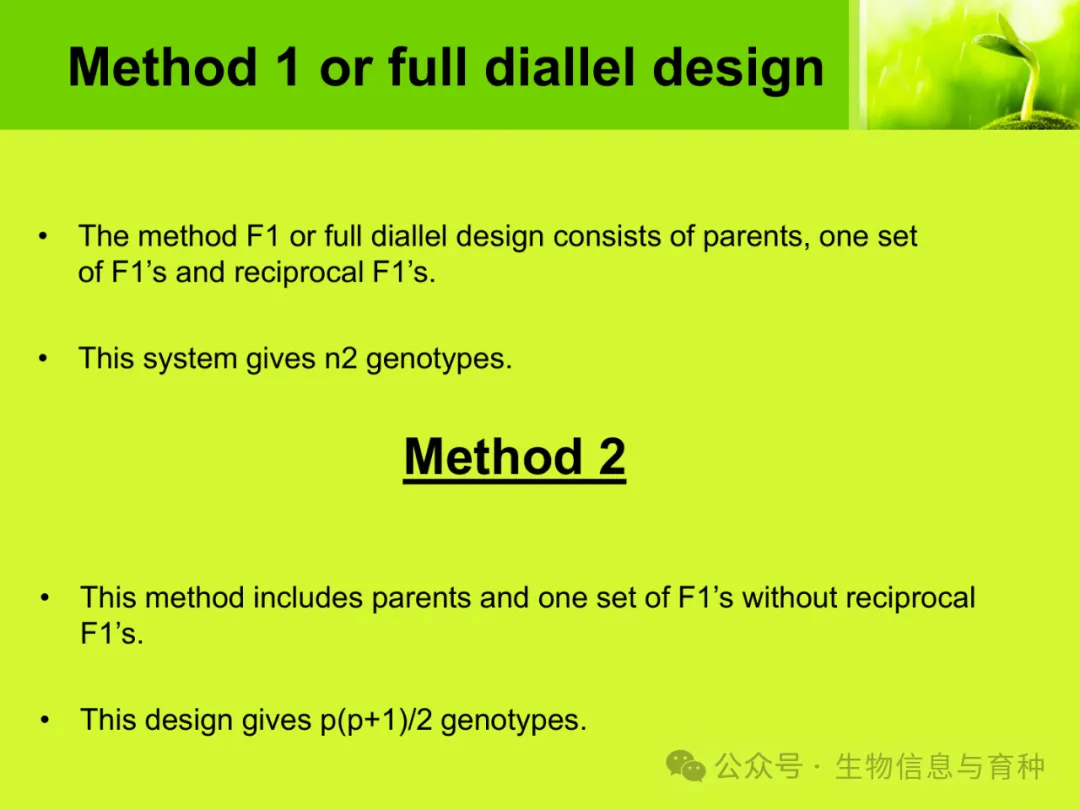 Method 1 or full diallel design

• The method F1 or full diallel design consists of parents, one set of F1’s and reciprocal F1’s.

• This system gives n2 genotypes.

Method 2

• This method includes parents and one set of F1’s without reciprocal F1’s.

• This design gives p(p+1)/2 genotypes.

公众号 · 生物信息与育种